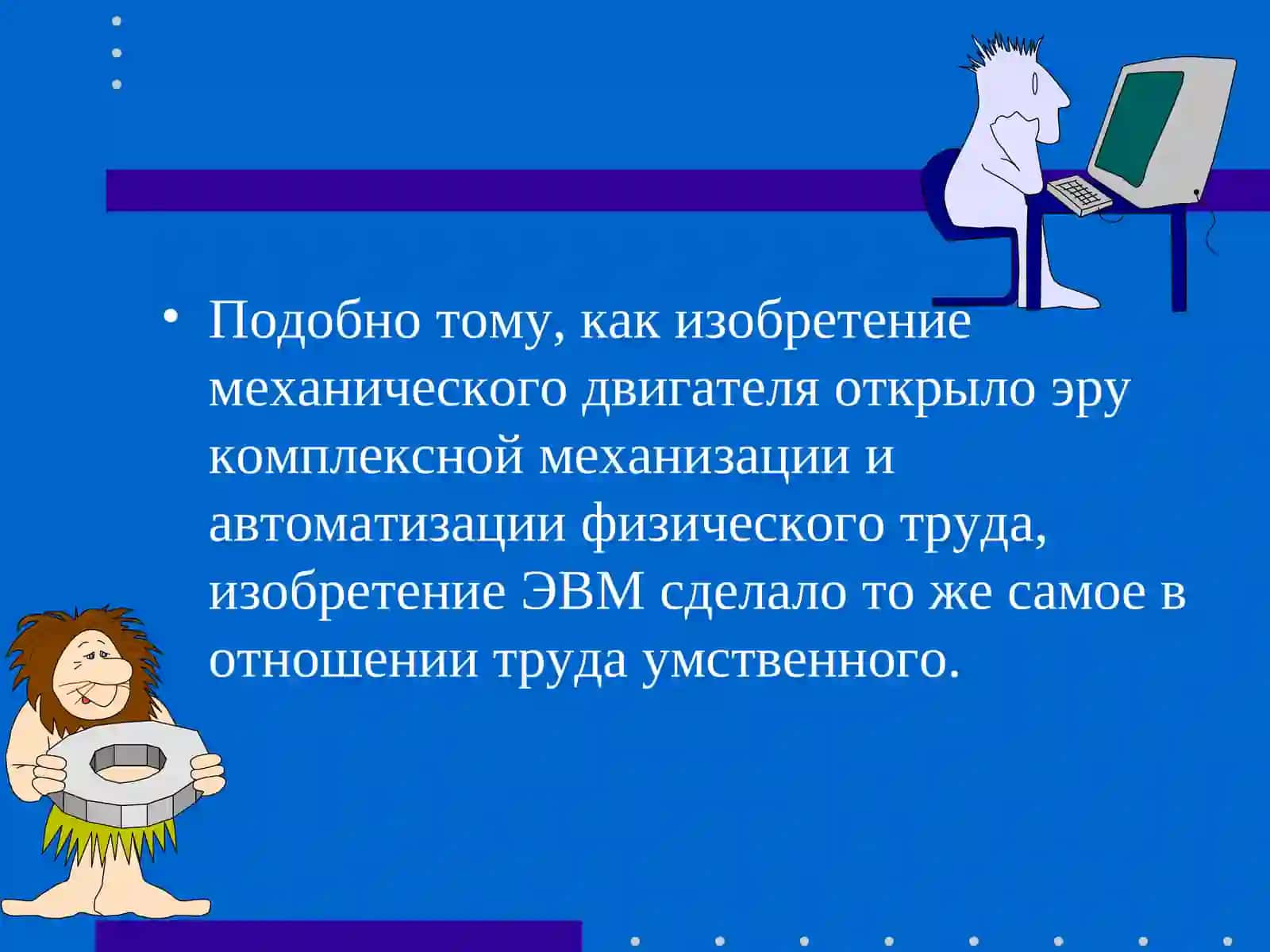 • Подобно тому, как изобретение механического двигателя открыло эру комплексной механизации и автоматизации физического труда, изобретение ЭВМ сделало то же самое в отношении труда умственного.